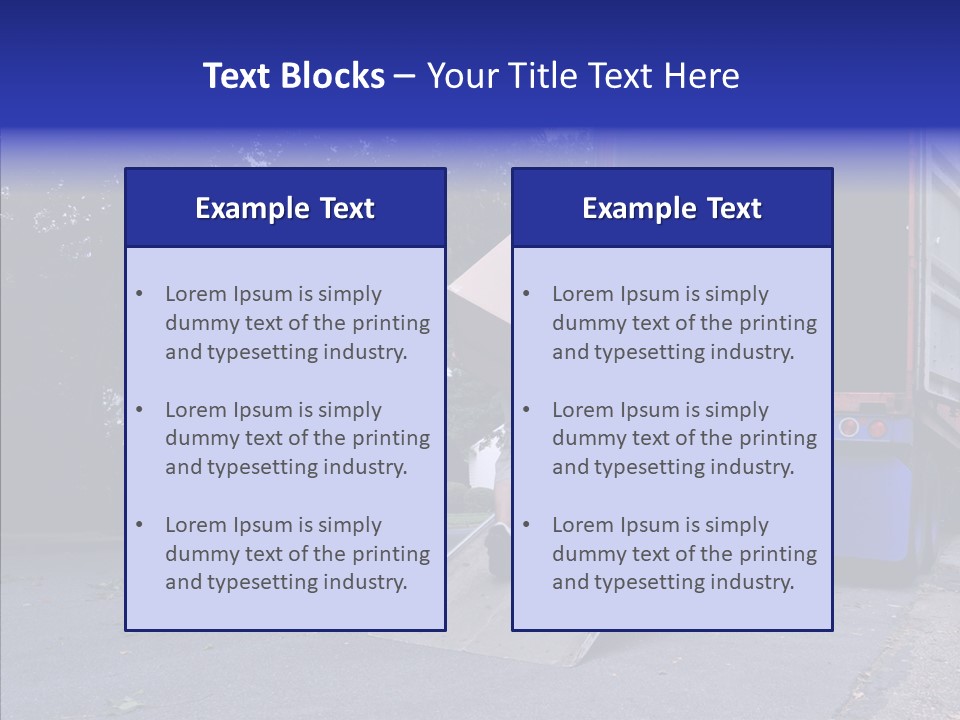 Text Blocks – Your Title Text Here

Example Text

• Lorem Ipsum is simply dummy text of the printing and typesetting industry.

• Lorem Ipsum is simply dummy text of the printing and typesetting industry.

• Lorem Ipsum is simply dummy text of the printing and typesetting industry.

Example Text

• Lorem Ipsum is simply dummy text of the printing and typesetting industry.

• Lorem Ipsum is simply dummy text of the printing and typesetting industry.

• Lorem Ipsum is simply dummy text of the printing and typesetting industry.